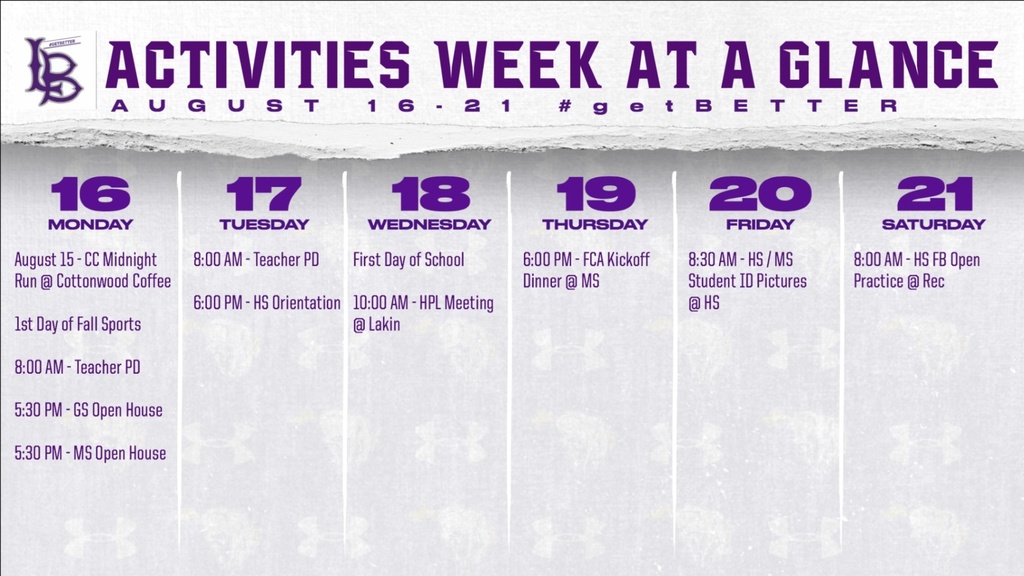 #GETBETTER
LB

ACTIVITIES WEEK AT A GLANCE
AUGUST 16-21 #getBETTER

16
MONDAY

August 15 - CC Midnight Run @ Cottonwood Coffee

1st Day of Fall Sports

8:00 AM - Teacher PD

5:30 PM - GS Open House

5:30 PM - MS Open House

17
TUESDAY

8:00 AM - Teacher PD

6:00 PM - HS Orientation

18
WEDNESDAY

First Day of School

10:00 AM - HPL Meeting @ Lakin

19
THURSDAY

6:00 PM - FCA Kickoff Dinner @ MS

20
FRIDAY

8:30 AM - HS / MS Student ID Pictures @ HS

21
SATURDAY

8:00 AM - HS FB Open Practice @ Rec